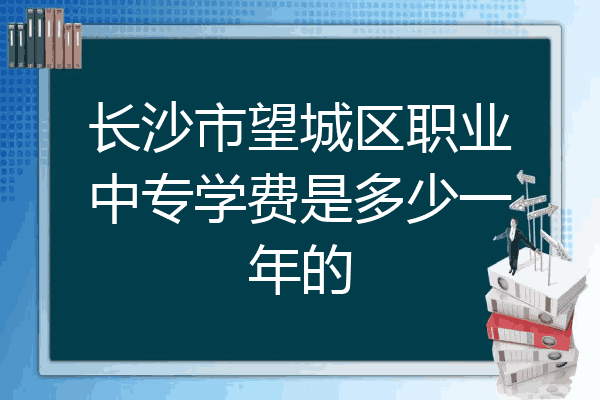 长沙市望城区职业中专学费是多少一年的